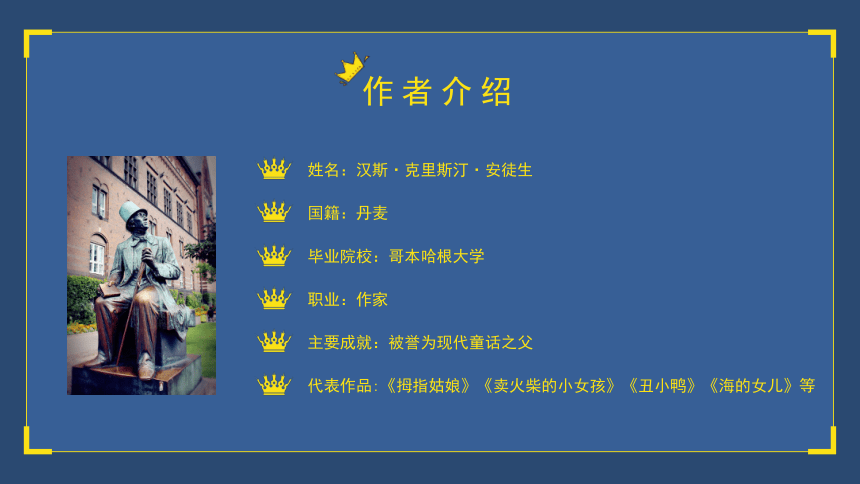 作者介绍

姓名：汉斯·克里斯汀·安徒生

国籍：丹麦

毕业院校：哥本哈根大学

职业：作家

主要成就：被誉为现代童话之父

代表作品：《拇指姑娘》《卖火柴的小女孩》《丑小鸭》《海的女儿》等